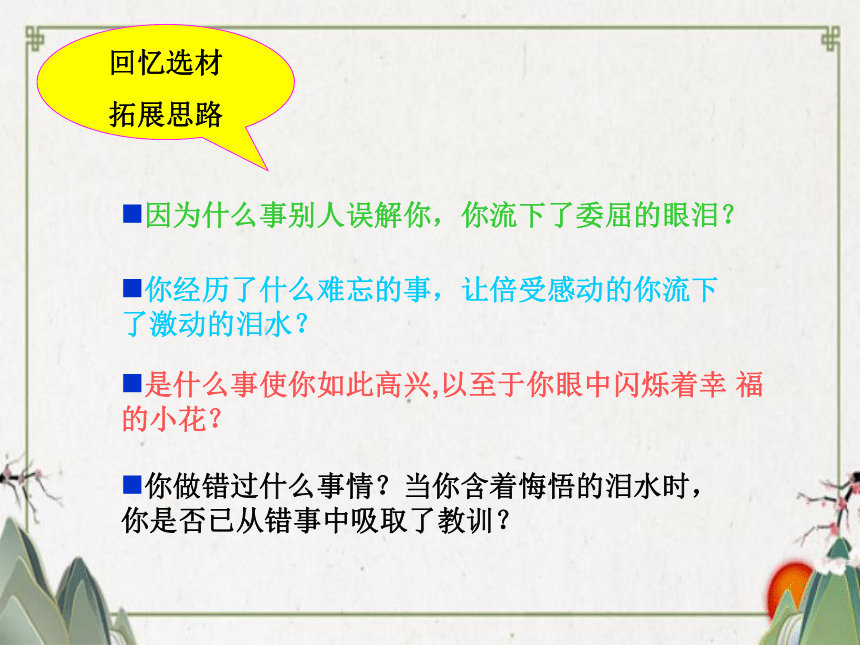 回忆选材
拓展思路

■因为什么事别人误解你，你流下了委屈的眼泪？

■你经历了什么难忘的事，让倍受感动的你流下了激动的泪水？

■是什么事使你如此高兴,以至于你眼中闪烁着幸 福的小花？

■你做错过什么事情？当你含着悔悟的泪水时，你是否已从错事中吸取了教训？